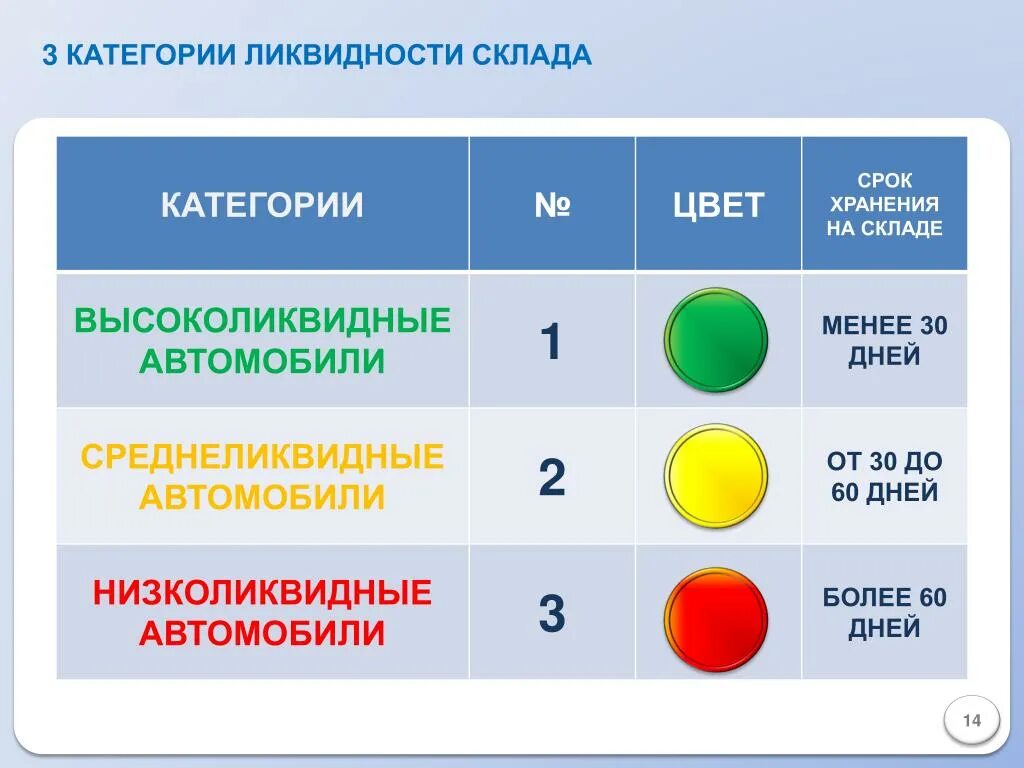 3 КАТЕГОРИИ ЛИКВИДНОСТИ СКЛАДА

| КАТЕГОРИИ | № | ЦВЕТ | СРОК ХРАНЕНИЯ НА СКЛАДЕ |
|---|---|---|---|
| ВЫСОКОЛИКВИДНЫЕ АВТОМОБИЛИ | 1 | | МЕНЕЕ 30 ДНЕЙ |
| СРЕДНЕЛИКВИДНЫЕ АВТОМОБИЛИ | 2 | | ОТ 30 ДО 60 ДНЕЙ |
| НИЗКОЛИКВИДНЫЕ АВТОМОБИЛИ | 3 | | БОЛЕЕ 60 ДНЕЙ |

14